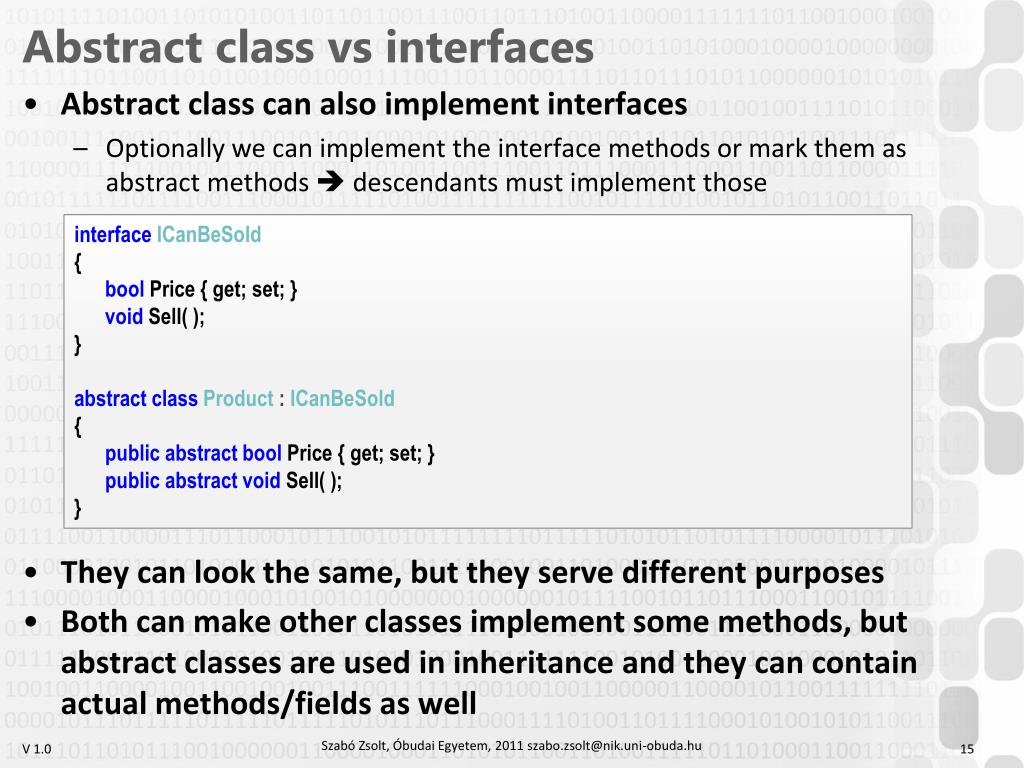 Abstract class vs interfaces

• Abstract class can also implement interfaces
– Optionally we can implement the interface methods or mark them as abstract methods ➔ descendants must implement those

interface ICanBeSold
{
    bool Price { get; set; }
    void Sell( );
}

abstract class Product : ICanBeSold
{
    public abstract bool Price { get; set; }
    public abstract void Sell( );
}

• They can look the same, but they serve different purposes
• Both can make other classes implement some methods, but abstract classes are used in inheritance and they can contain actual methods/fields as well

V 1.0
Szabó Zsolt, Óbudai Egyetem, 2011 szabo.zsolt@nik.uni-obuda.hu
15